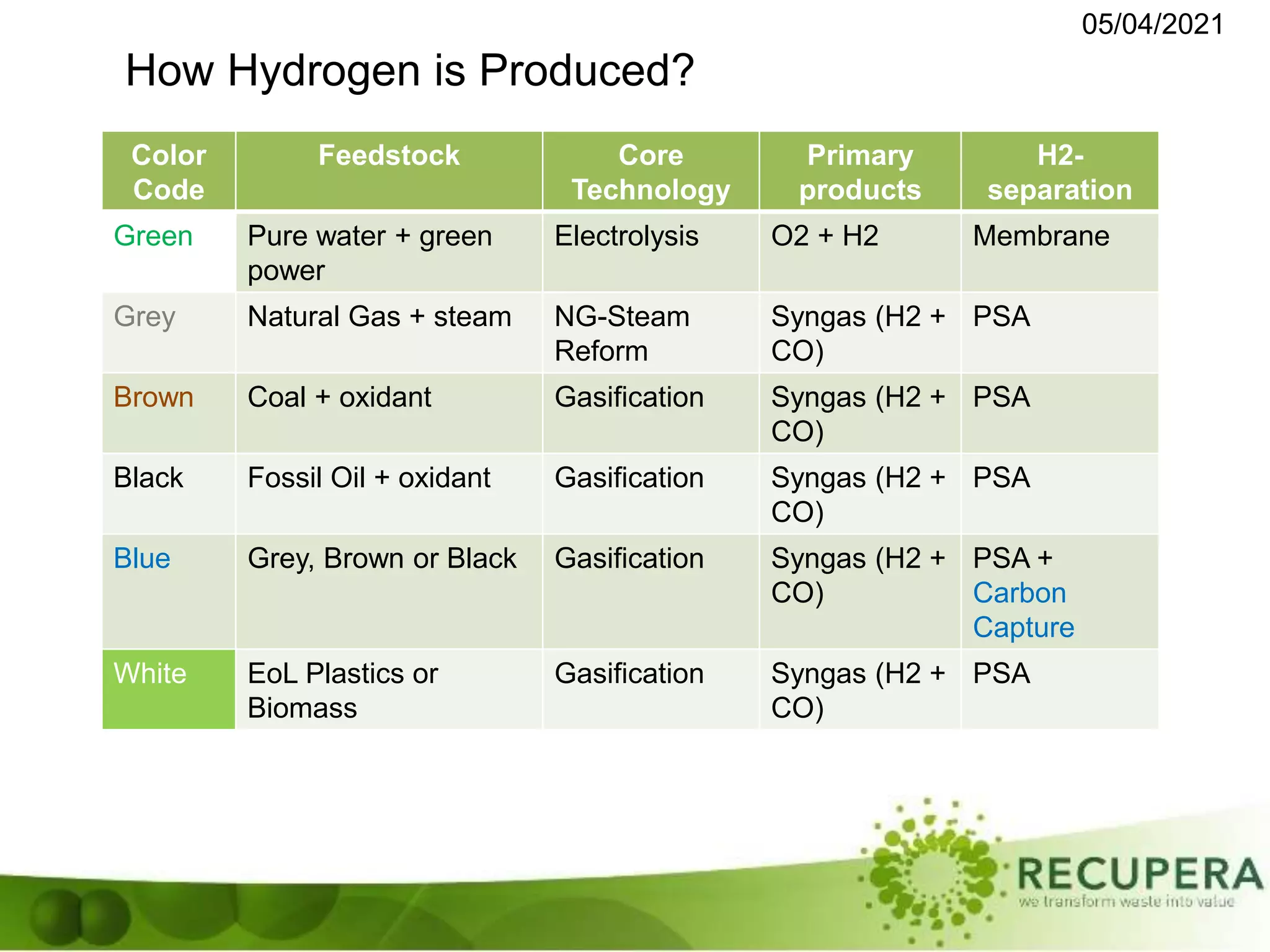 05/04/2021

How Hydrogen is Produced?

| Color Code | Feedstock | Core Technology | Primary products | H2-separation |
|---|---|---|---|---|
| Green | Pure water + green power | Electrolysis | O2 + H2 | Membrane |
| Grey | Natural Gas + steam | NG-Steam Reform | Syngas (H2 + CO) | PSA |
| Brown | Coal + oxidant | Gasification | Syngas (H2 + CO) | PSA |
| Black | Fossil Oil + oxidant | Gasification | Syngas (H2 + CO) | PSA |
| Blue | Grey, Brown or Black | Gasification | Syngas (H2 + CO) | PSA + Carbon Capture |
| White | EoL Plastics or Biomass | Gasification | Syngas (H2 + CO) | PSA |

RECUPERA
we transform waste into value